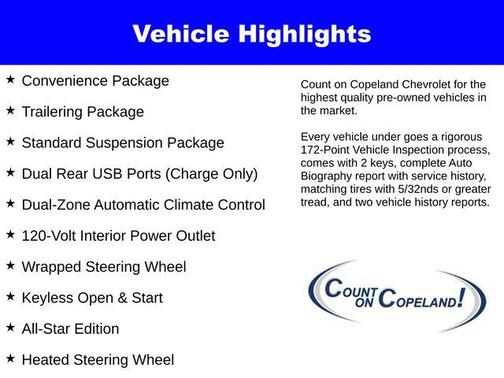 Vehicle Highlights

★ Convenience Package

★ Trailering Package

★ Standard Suspension Package

★ Dual Rear USB Ports (Charge Only)

★ Dual-Zone Automatic Climate Control

★ 120-Volt Interior Power Outlet

★ Wrapped Steering Wheel

★ Keyless Open & Start

★ All-Star Edition

★ Heated Steering Wheel

Count on Copeland Chevrolet for the highest quality pre-owned vehicles in the market.

Every vehicle under goes a rigorous 172-Point Vehicle Inspection process, comes with 2 keys, complete Auto Biography report with service history, matching tires with 5/32nds or greater tread, and two vehicle history reports.

COUNT ON COPELAND!